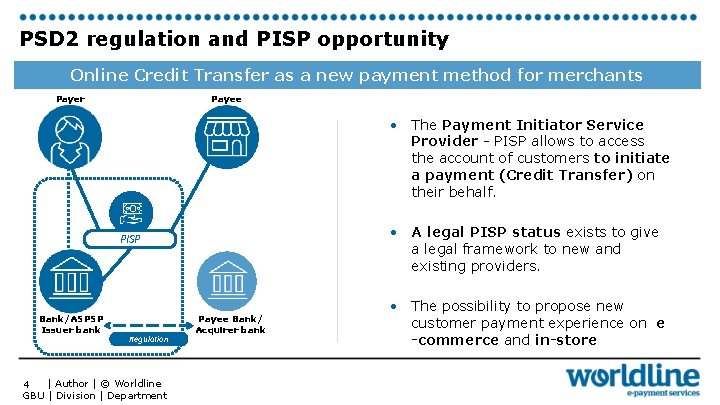 PSD2 regulation and PISP opportunity

Online Credit Transfer as a new payment method for merchants

Payer

Payee

PISP

Bank/ASPSP
Issuer bank

Payee Bank/
Acquirer bank

Regulation

• The Payment Initiator Service Provider - PISP allows to access the account of customers to initiate a payment (Credit Transfer) on their behalf.

• A legal PISP status exists to give a legal framework to new and existing providers.

• The possibility to propose new customer payment experience on e -commerce and in-store

4 | Author | © Worldline
GBU | Division | Department

worldline
e-payment services